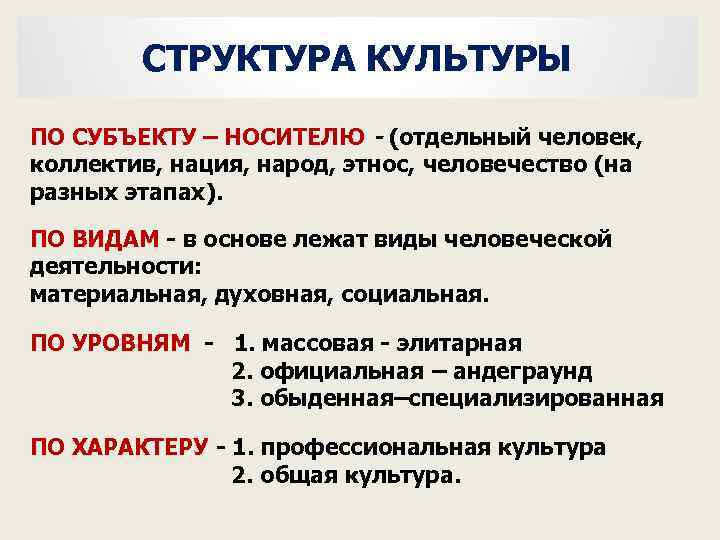 СТРУКТУРА КУЛЬТУРЫ

ПО СУБЪЕКТУ – НОСИТЕЛЮ - (отдельный человек, коллектив, нация, народ, этнос, человечество (на разных этапах).

ПО ВИДАМ - в основе лежат виды человеческой деятельности:
материальная, духовная, социальная.

ПО УРОВНЯМ - 1. массовая - элитарная
2. официальная – андеграунд
3. обыденная–специализированная

ПО ХАРАКТЕРУ - 1. профессиональная культура
2. общая культура.